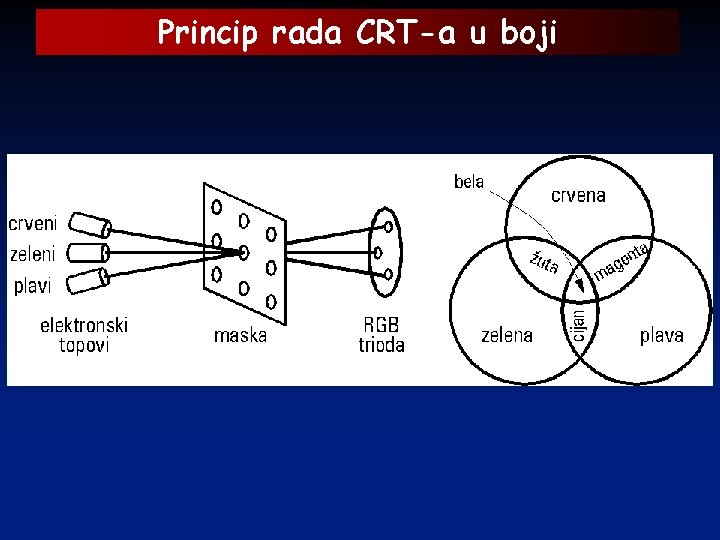 Princip rada CRT-a u boji

crveni
zeleni
plavi
elektronski topovi
maska
RGB trioda

bela
crvena
žuta
magenta
cijan
zelena
plava